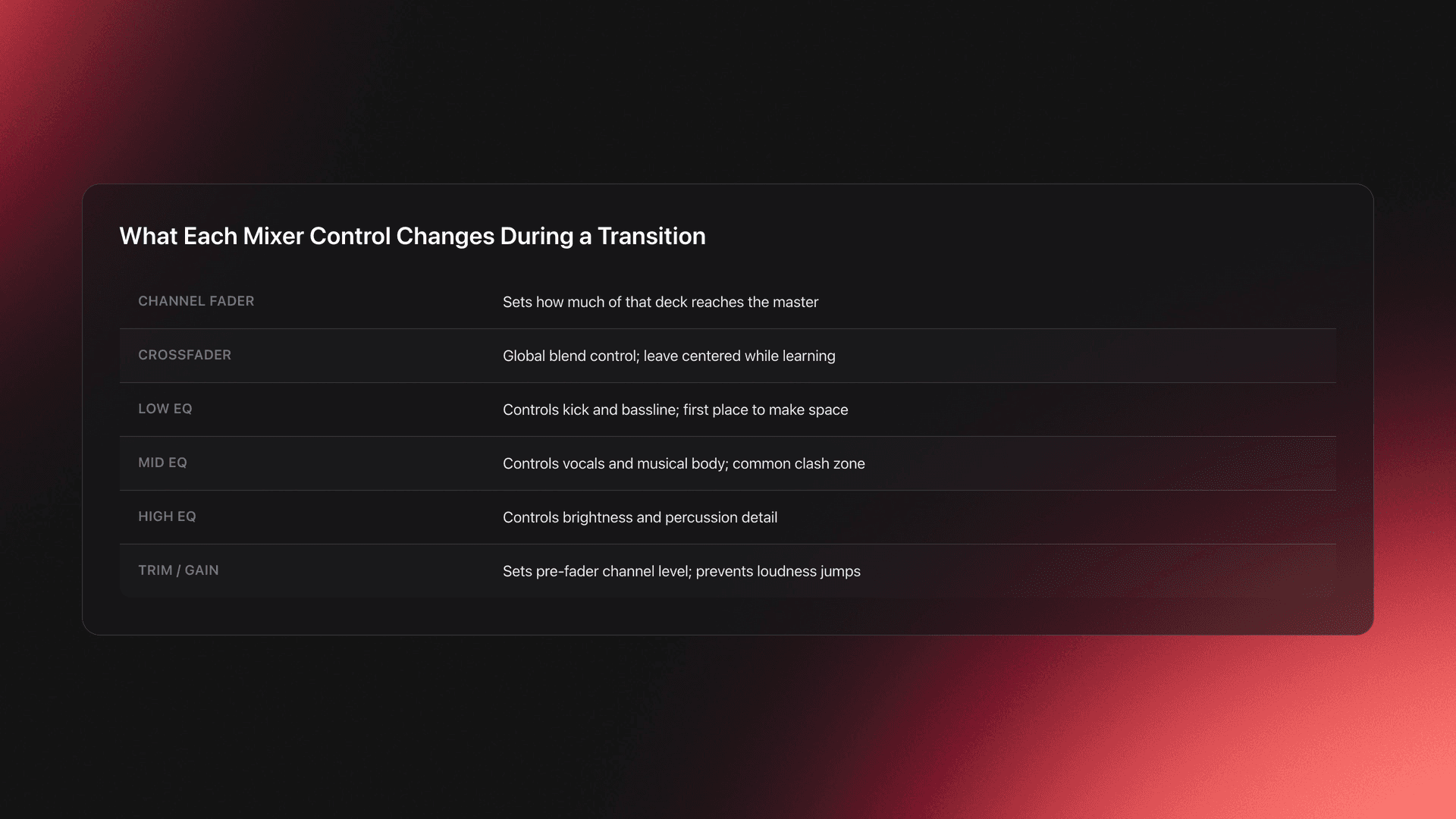 What Each Mixer Control Changes During a Transition

| | |
|---|---|
| CHANNEL FADER | Sets how much of that deck reaches the master |
| CROSSFADER | Global blend control; leave centered while learning |
| LOW EQ | Controls kick and bassline; first place to make space |
| MID EQ | Controls vocals and musical body; common clash zone |
| HIGH EQ | Controls brightness and percussion detail |
| TRIM / GAIN | Sets pre-fader channel level; prevents loudness jumps |